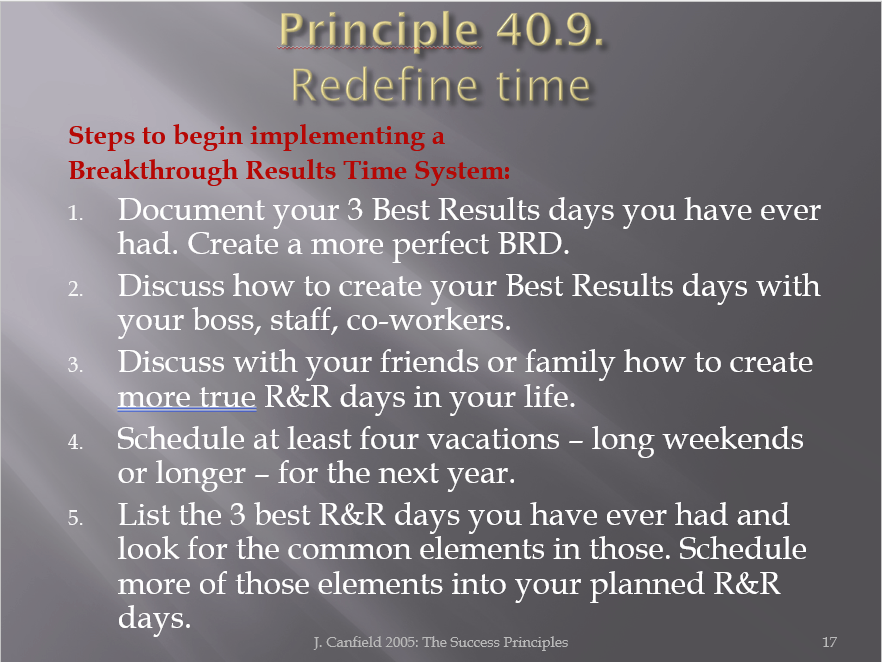 Principle 40.9.
Redefine time

Steps to begin implementing a Breakthrough Results Time System:

1. Document your 3 Best Results days you have ever had. Create a more perfect BRD.
2. Discuss how to create your Best Results days with your boss, staff, co-workers.
3. Discuss with your friends or family how to create more true R&R days in your life.
4. Schedule at least four vacations – long weekends or longer – for the next year.
5. List the 3 best R&R days you have ever had and look for the common elements in those. Schedule more of those elements into your planned R&R days.

J. Canfield 2005: The Success Principles

17